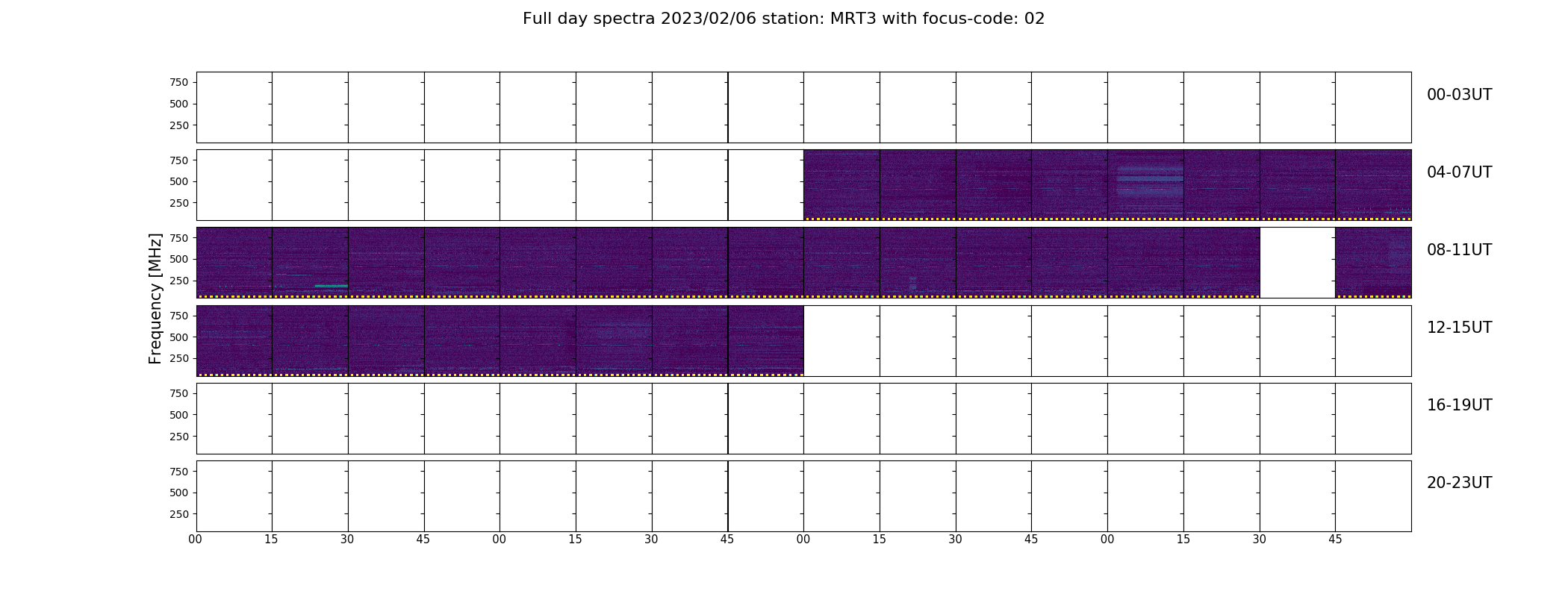 Full day spectra 2023/02/06 station: MRT3 with focus-code: 02

Frequency [MHz]

750
500
250
00-03UT

750
500
250
04-07UT

750
500
250
08-11UT

750
500
250
12-15UT

750
500
250
16-19UT

750
500
250
20-23UT

00 15 30 45 00 15 30 45 00 15 30 45 00 15 30 45